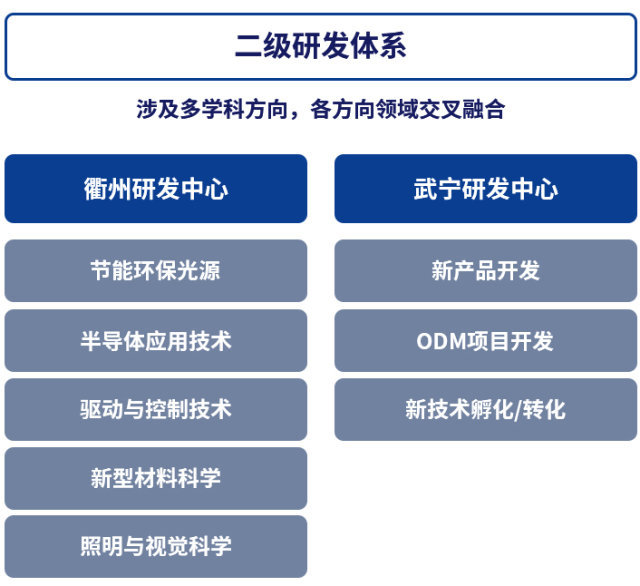 二级研发体系

涉及多学科方向，各方向领域交叉融合

衢州研发中心

节能环保光源

半导体应用技术

驱动与控制技术

新型材料科学

照明与视觉科学

武宁研发中心

新产品开发

ODM项目开发

新技术孵化/转化